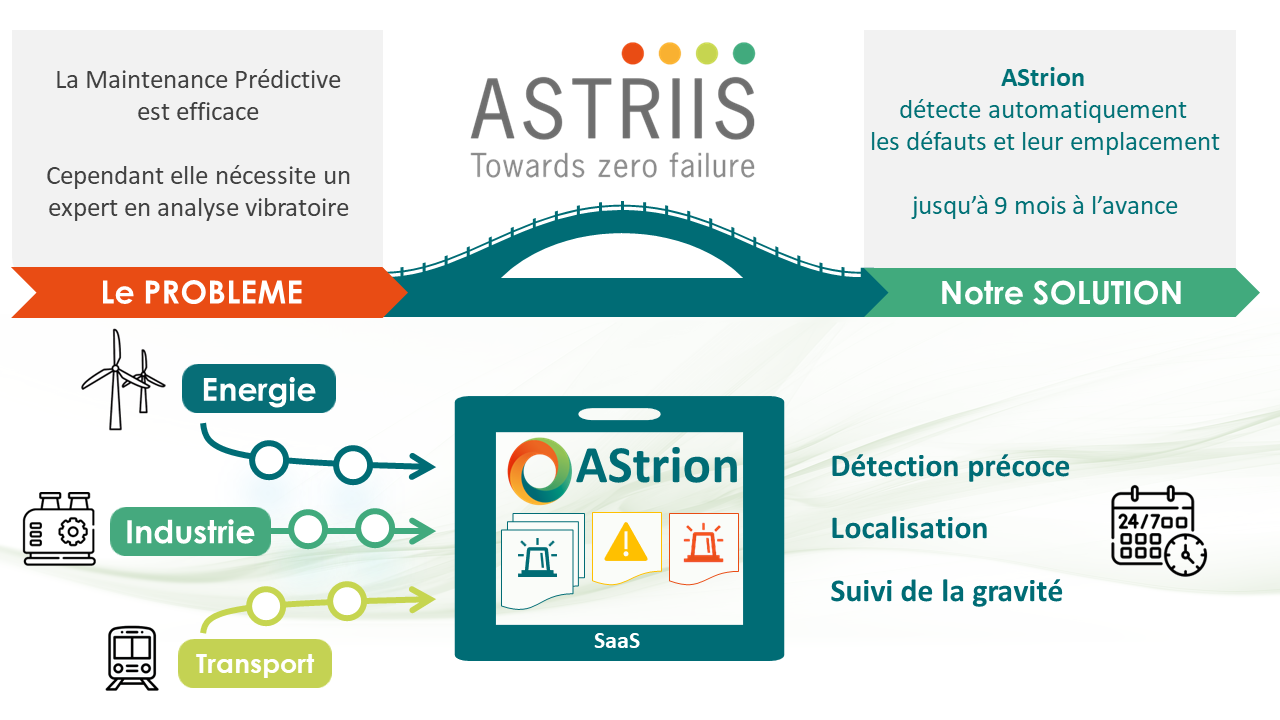 La Maintenance Prédictive est efficace

Cependant elle nécessite un expert en analyse vibratoire

ASTRIIS
Towards zero failure

AStrion
détecte automatiquement les défauts et leur emplacement

jusqu'à 9 mois à l'avance

Le PROBLEME

Notre SOLUTION

Energie

Industrie

Transport

AStrion

SaaS

Détection précoce

Localisation

Suivi de la gravité

24/7